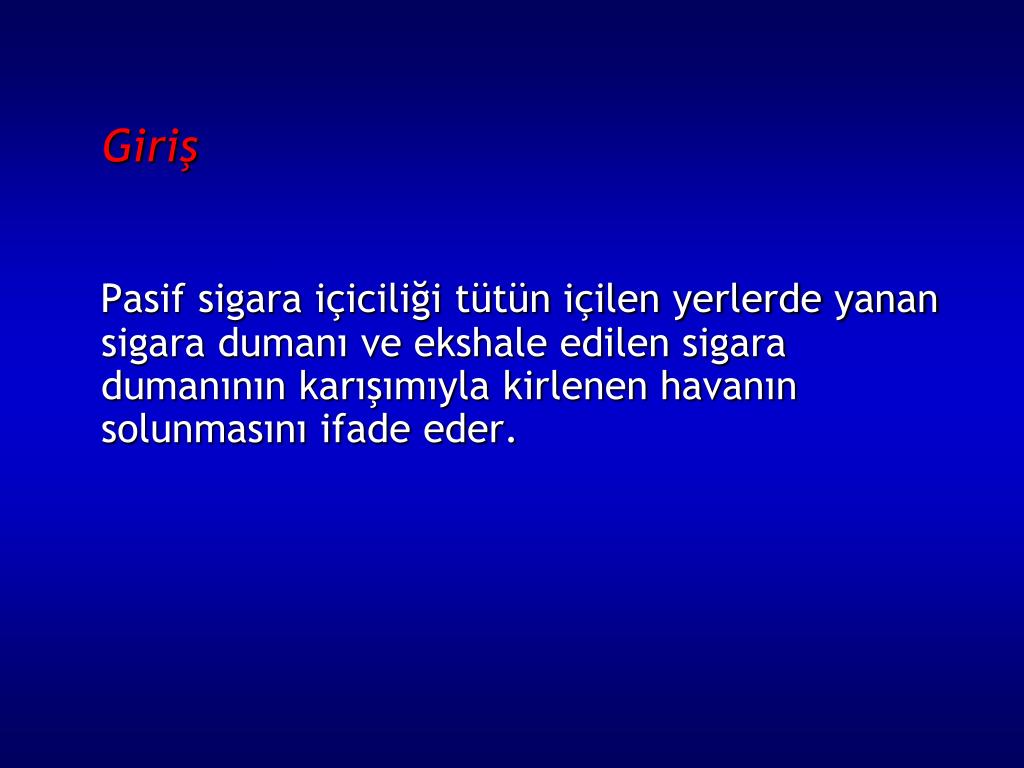 Giriş

Pasif sigara içiciliği tütün içilen yerlerde yanan sigara dumanı ve ekshale edilen sigara dumanının karışımıyla kirlenen havanın solunmasını ifade eder.